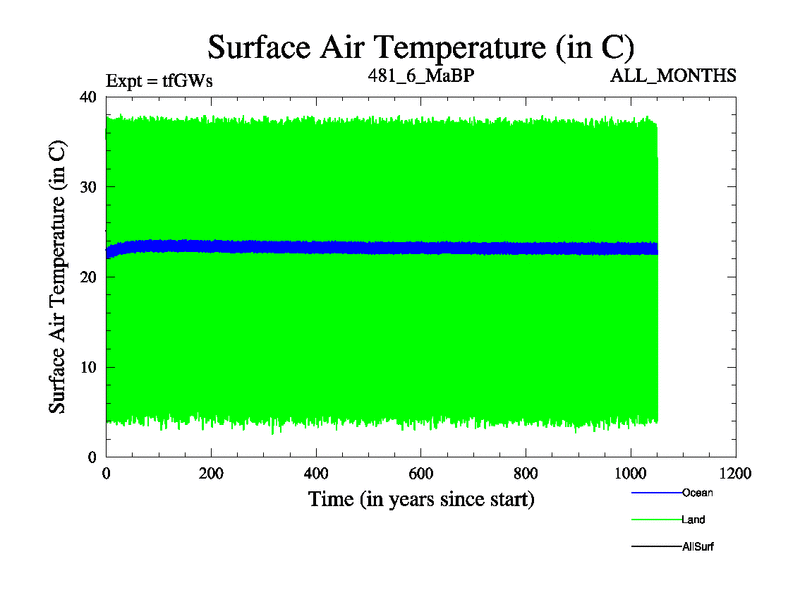 Surface Air Temperature (in C)

Expt = tfGWs
481_6_MaBP
ALL_MONTHS

Surface Air Temperature (in C)

40
30
20
10
0

0
200
400
600
800
1000
1200

Time (in years since start)

Ocean
Land
AllSurf